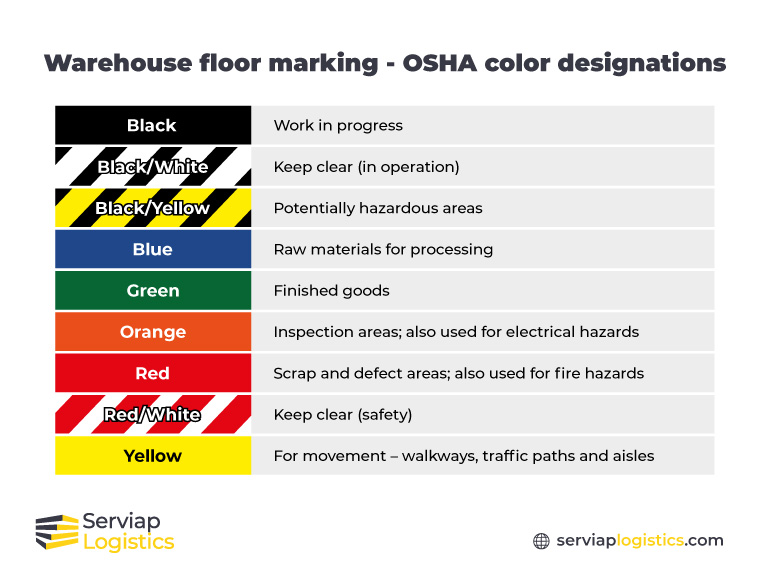 Warehouse floor marking - OSHA color designations

| | |
|---|---|
| Black | Work in progress |
| Black/White | Keep clear (in operation) |
| Black/Yellow | Potentially hazardous areas |
| Blue | Raw materials for processing |
| Green | Finished goods |
| Orange | Inspection areas; also used for electrical hazards |
| Red | Scrap and defect areas; also used for fire hazards |
| Red/White | Keep clear (safety) |
| Yellow | For movement – walkways, traffic paths and aisles |

Serviap Logistics

serviaplogistics.com